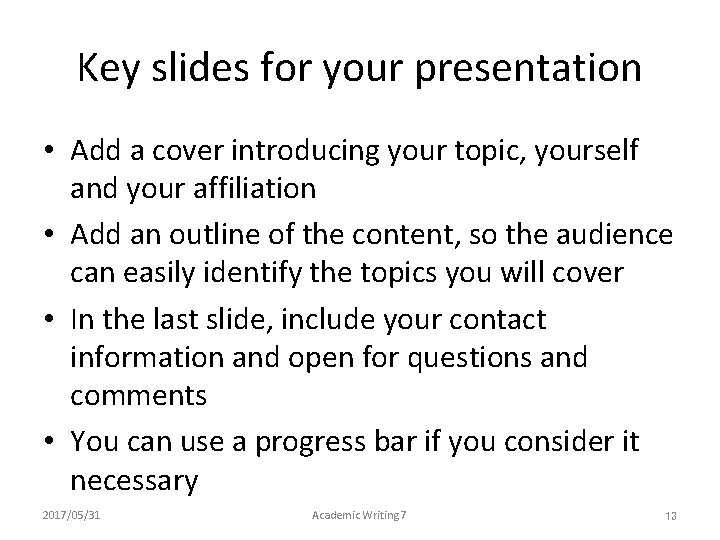 Key slides for your presentation

• Add a cover introducing your topic, yourself and your affiliation
• Add an outline of the content, so the audience can easily identify the topics you will cover
• In the last slide, include your contact information and open for questions and comments
• You can use a progress bar if you consider it necessary

2017/05/31
Academic Writing 7
13